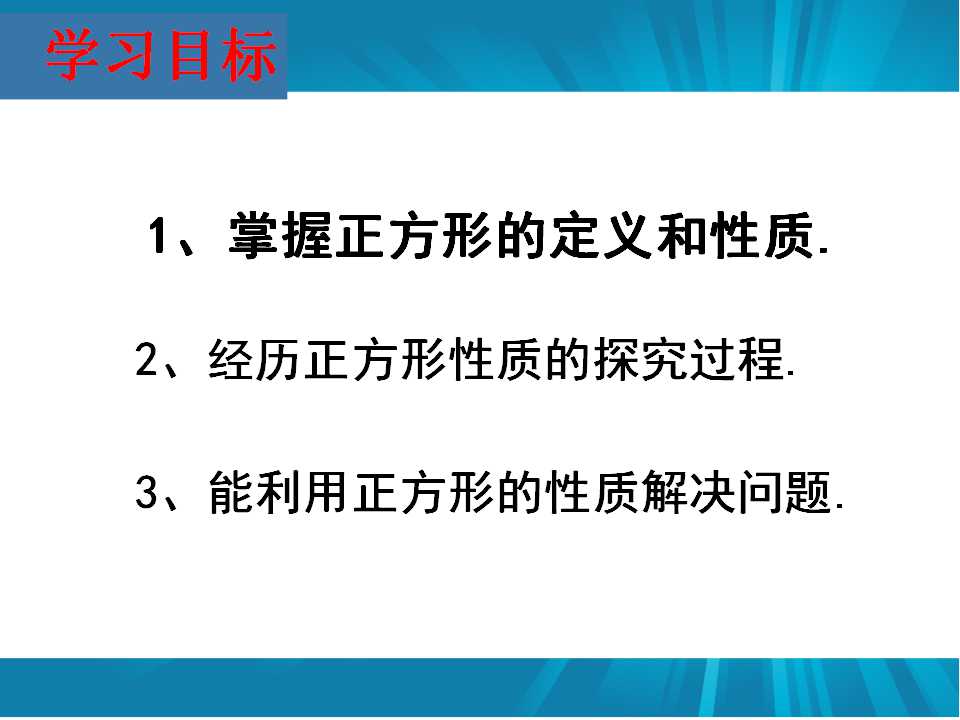 学习目标

1、掌握正方形的定义和性质.

2、经历正方形性质的探究过程.

3、能利用正方形的性质解决问题.